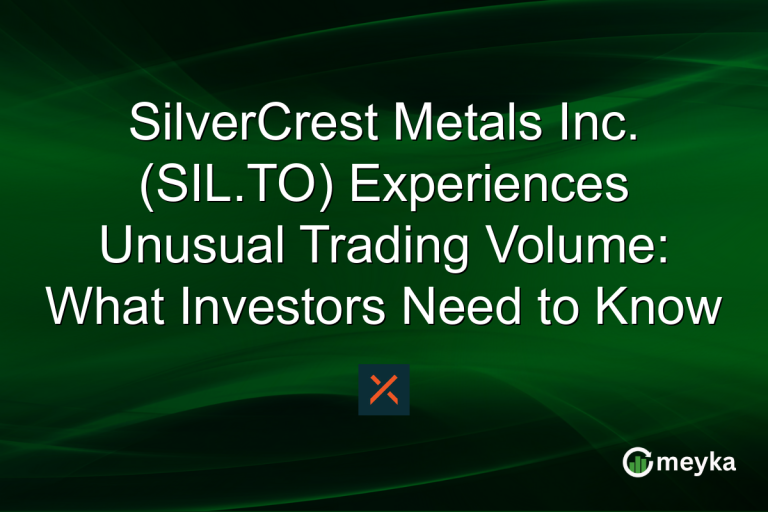 SilverCrest Metals Inc. (SIL.TO) Experiences Unusual Trading Volume: What Investors Need to Know

meyka